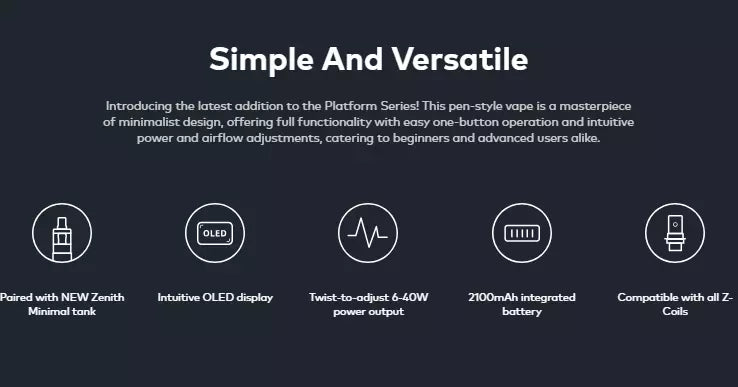 Simple And Versatile

Introducing the latest addition to the Platform Series! This pen-style vape is a masterpiece of minimalist design, offering full functionality with easy one-button operation and intuitive power and airflow adjustments, catering to beginners and advanced users alike.

OLED

Paired with NEW Zenith Minimal tank

Intuitive OLED display

Twist-to-adjust 6-40W power output

2100mAh integrated battery

Compatible with all Z-Coils